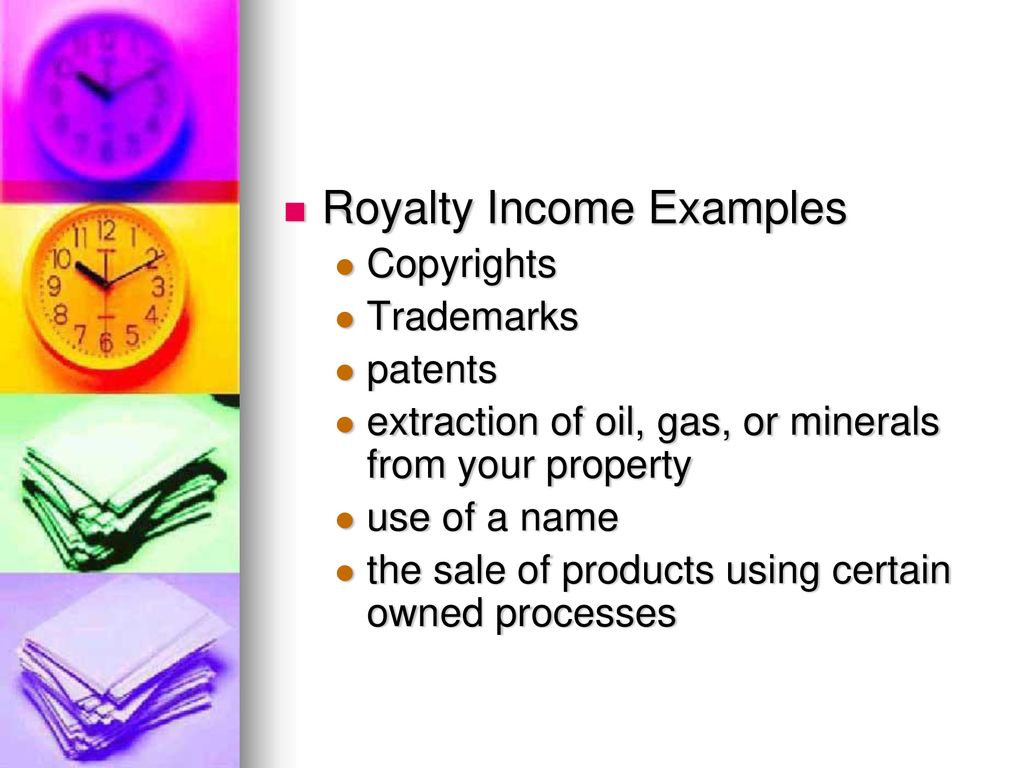 Royalty Income Examples
Copyrights
Trademarks
patents
extraction of oil, gas, or minerals from your property
use of a name
the sale of products using certain owned processes